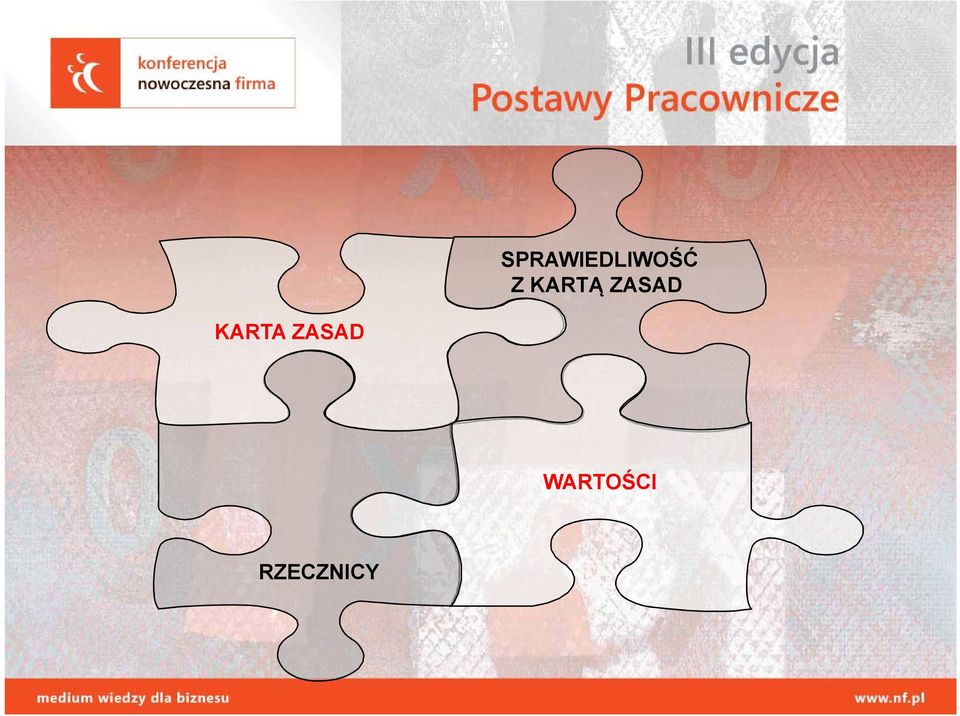 konferencja
nowoczesna firma

III edycja
Postawy Pracownicze

SPRAWIEDLIWOŚĆ Z KARTĄ ZASAD

KARTA ZASAD

WARTOŚCI

RZECZNICY

medium wiedzy dla biznesu

www.nf.pl